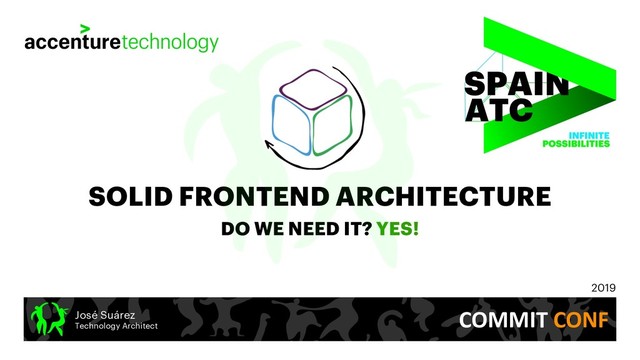 accenturetechnology

SPAIN ATC

INFINITE POSSIBILITIES

SOLID FRONTEND ARCHITECTURE

DO WE NEED IT? YES!

2019

José Suárez
Technology Architect

COMMIT CONF